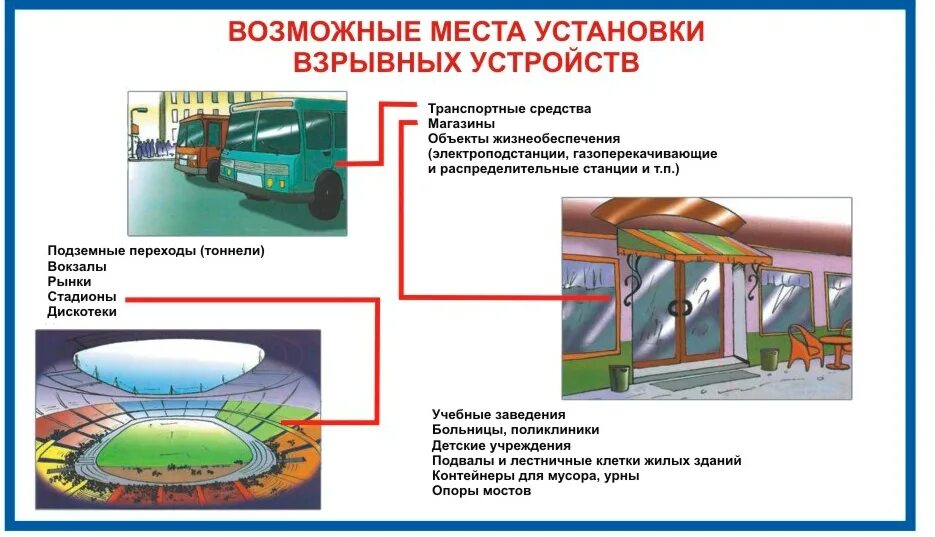 ВОЗМОЖНЫЕ МЕСТА УСТАНОВКИ ВЗРЫВНЫХ УСТРОЙСТВ

Транспортные средства
Магазины
Объекты жизнеобеспечения (электроподстанции, газоперекачивающие и распределительные станции и т.п.)

Подземные переходы (тоннели)
Вокзалы
Рынки
Стадионы
Дискотеки

Учебные заведения
Больницы, поликлиники
Детские учреждения
Подвалы и лестничные клетки жилых зданий
Контейнеры для мусора, урны
Опоры мостов